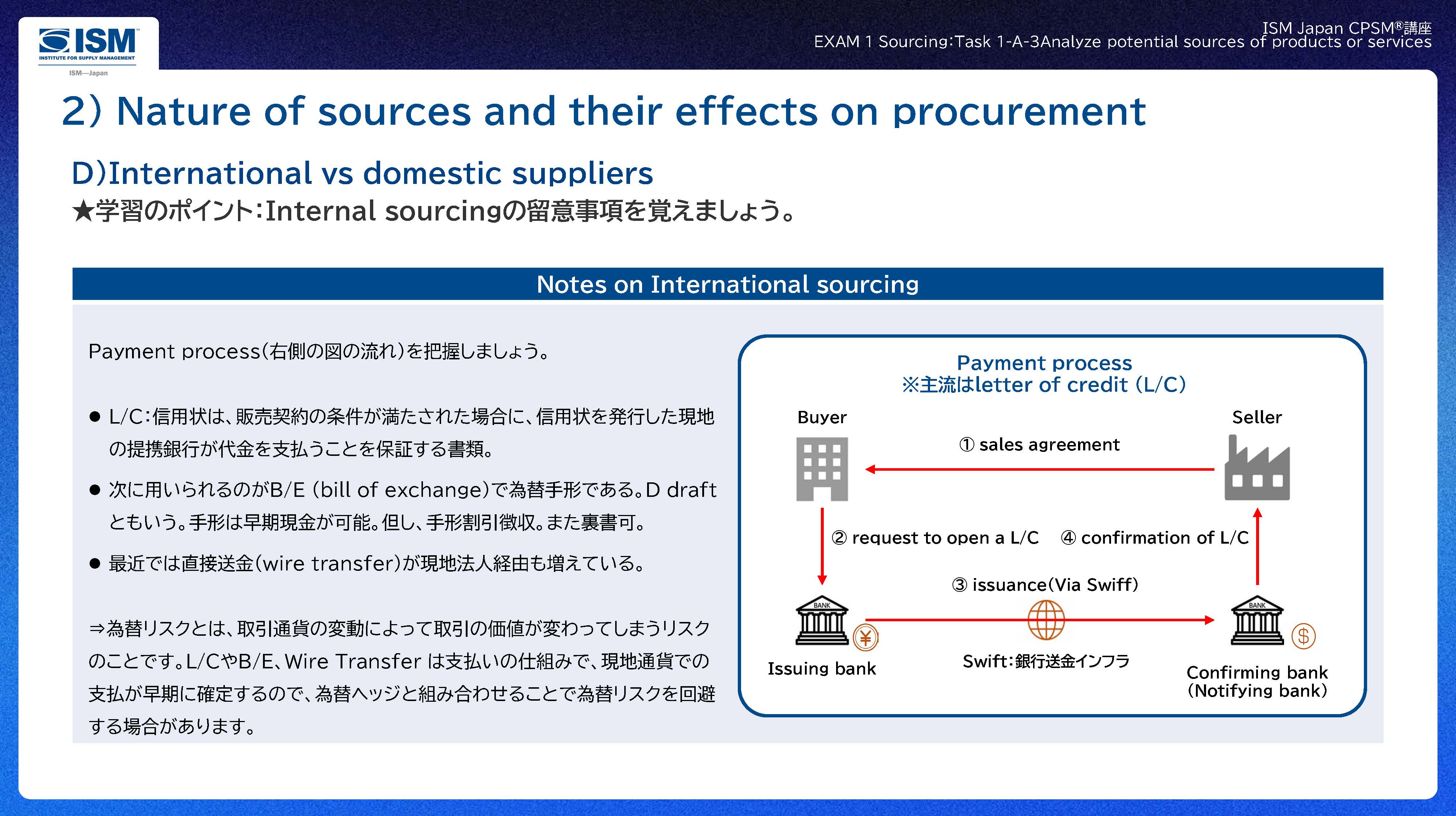 ISM
INSTITUTE FOR SUPPLY MANAGEMENT
ISM—Japan

ISM Japan CPSM®講座
EXAM 1 Sourcing:Task 1-A-3Analyze potential sources of products or services

2) Nature of sources and their effects on procurement

D)International vs domestic suppliers
★学習のポイント:Internal sourcingの留意事項を覚えましょう。

Notes on International sourcing

Payment process(右側の図の流れ)を把握しましょう。

● L/C:信用状は、販売契約の条件が満たされた場合に、信用状を発行した現地の提携銀行が代金を支払うことを保証する書類。

● 次に用いられるのがB/E (bill of exchange)で為替手形である。D draftともいう。手形は早期現金が可能。但し、手形割引徴収。また裏書可。

● 最近では直接送金(wire transfer)が現地法人経由も増えている。

⇒為替リスクとは、取引通貨の変動によって取引の価値が変わってしまうリスクのことです。L/CやB/E、Wire Transfer は支払いの仕組みで、現地通貨での支払が早期に確定するので、為替ヘッジと組み合わせることで為替リスクを回避する場合があります。

Payment process
※主流はletter of credit (L/C)

Buyer

Seller

① sales agreement

② request to open a L/C

④ confirmation of L/C

③ issuance(Via Swiff)

BANK

BANK

Issuing bank

Swift:銀行送金インフラ

Confirming bank
(Notifying bank)